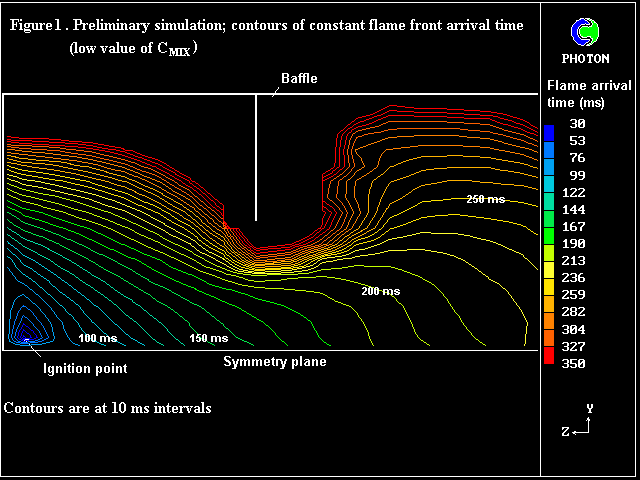 Figure1. Preliminary simulation; contours of constant flame front arrival time (low value of $C_{MIX}$)

Baffle

250 ms

200 ms

100 ms

150 ms

Ignition point

Symmetry plane

Contours are at 10 ms intervals

PHOTON

Flame arrival time (ms)

30
53
76
99
122
144
167
190
213
236
259
282
304
327
350

Y
Z